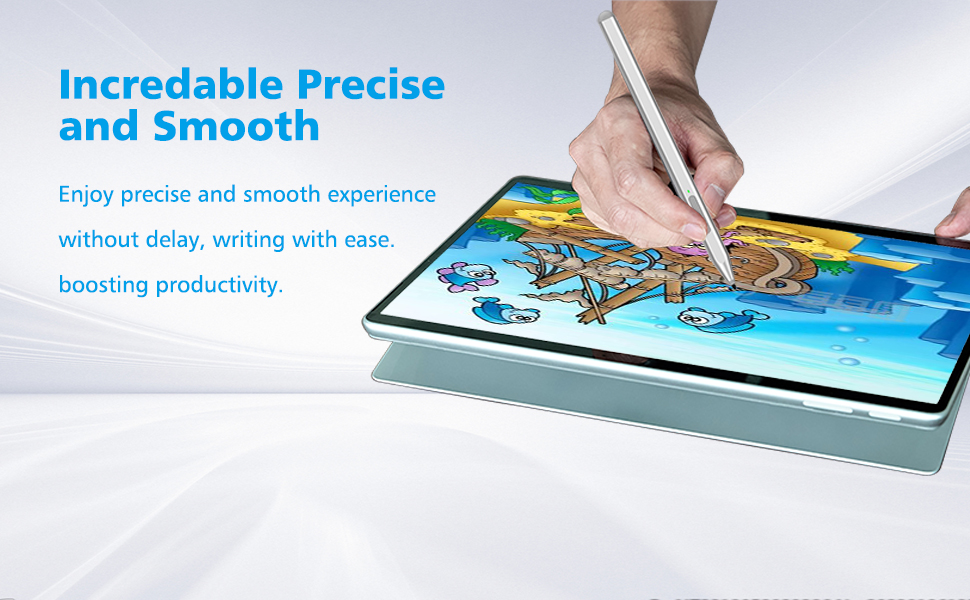 Incredable Precise and Smooth

Enjoy precise and smooth experience without delay, writing with ease. boosting productivity.